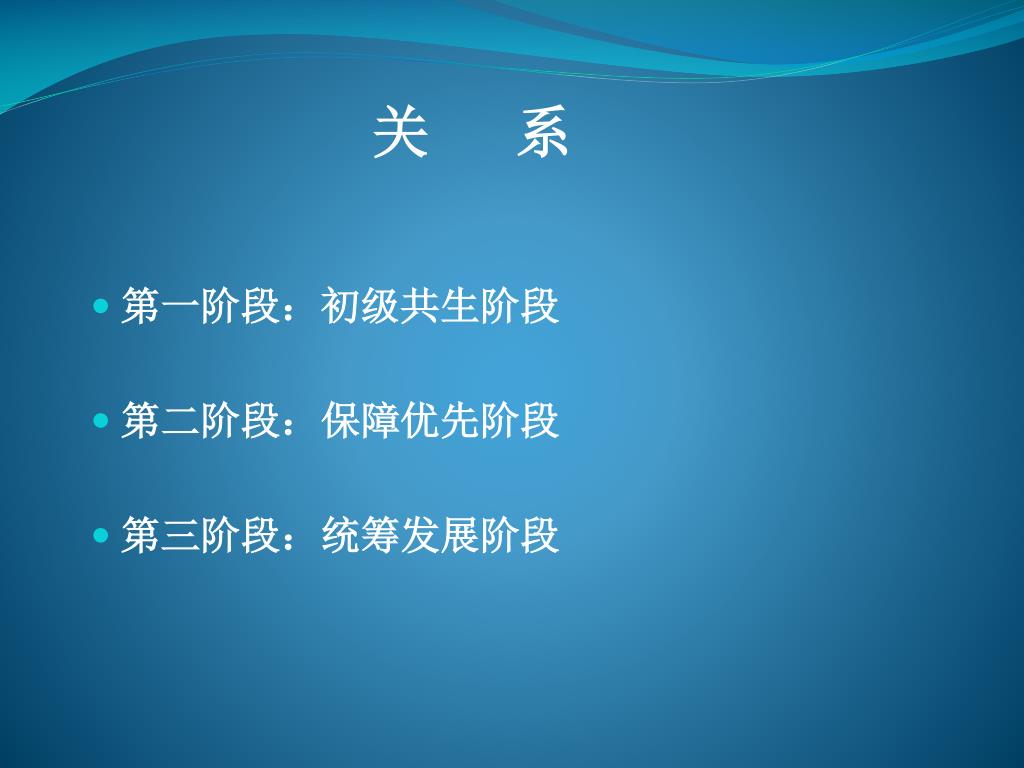 关　系

- 第一阶段：初级共生阶段
- 第二阶段：保障优先阶段
- 第三阶段：统筹发展阶段